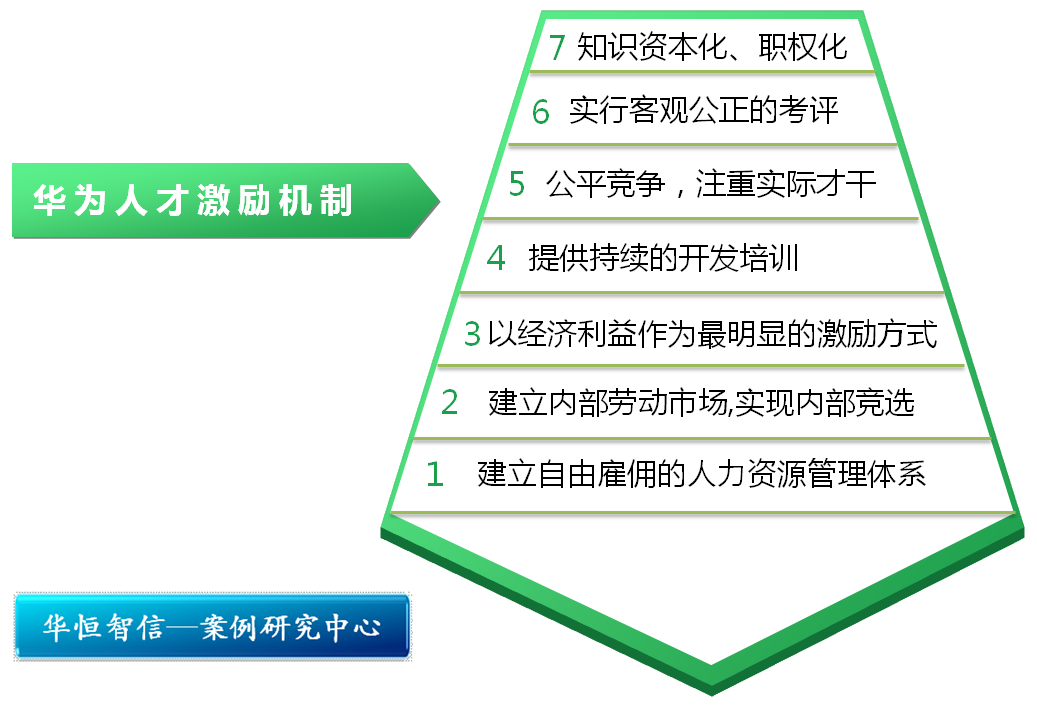 华为人才激励机制

7 知识资本化、职权化

6 实行客观公正的考评

5 公平竞争，注重实际才干

4 提供持续的开发培训

3 以经济利益作为最明显的激励方式

2 建立内部劳动市场,实现内部竞选

1 建立自由雇佣的人力资源管理体系

华恒智信—案例研究中心